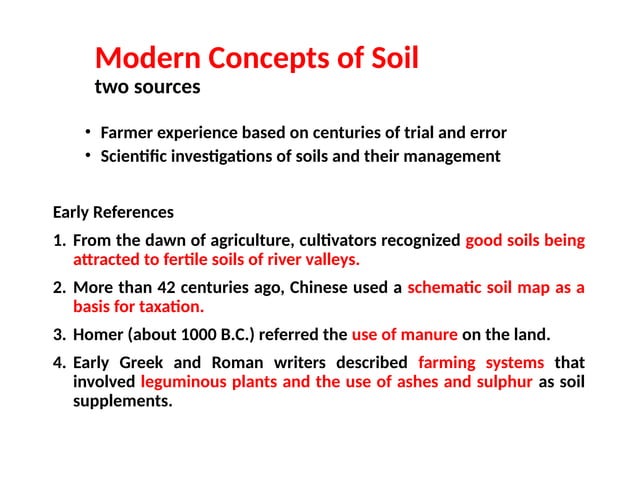 Modern Concepts of Soil
two sources

• Farmer experience based on centuries of trial and error
• Scientific investigations of soils and their management

Early References

1. From the dawn of agriculture, cultivators recognized good soils being attracted to fertile soils of river valleys.

2. More than 42 centuries ago, Chinese used a schematic soil map as a basis for taxation.

3. Homer (about 1000 B.C.) referred the use of manure on the land.

4. Early Greek and Roman writers described farming systems that involved leguminous plants and the use of ashes and sulphur as soil supplements.